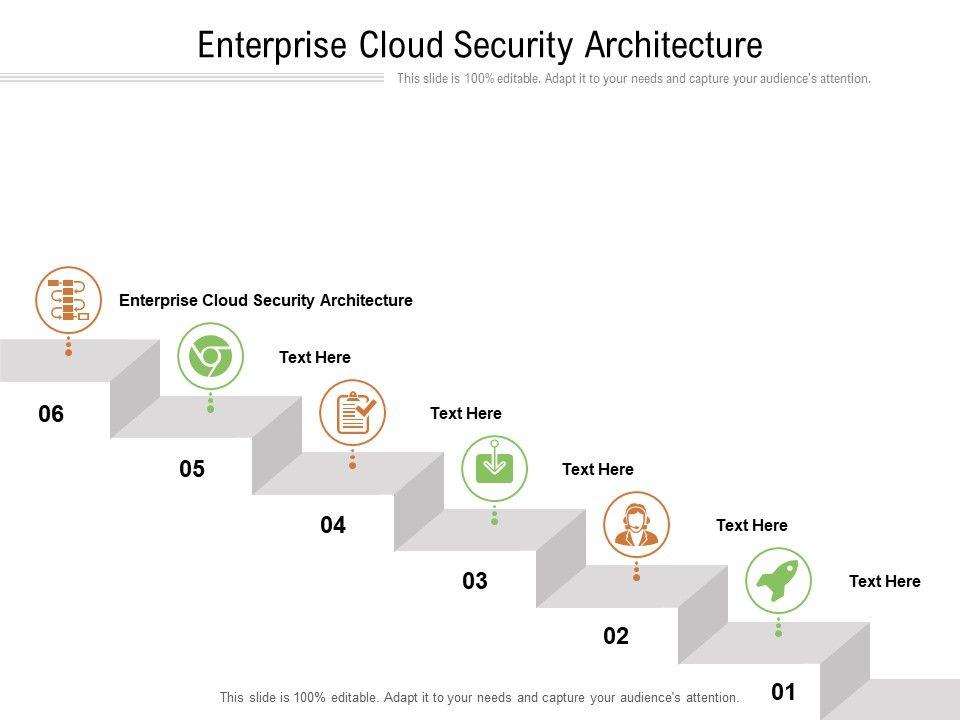 Enterprise Cloud Security Architecture

This slide is 100% editable. Adapt it to your needs and capture your audience's attention.

Enterprise Cloud Security Architecture

06

Text Here

05

Text Here

04

Text Here

03

Text Here

02

Text Here

01

This slide is 100% editable. Adapt it to your needs and capture your audience's attention.